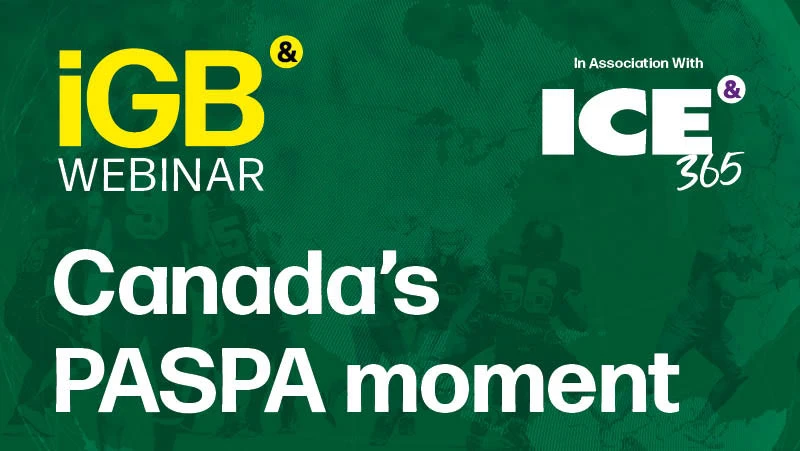 iGB &
WEBINAR

In Association With

ICE &
365

Canada's
PASPA moment